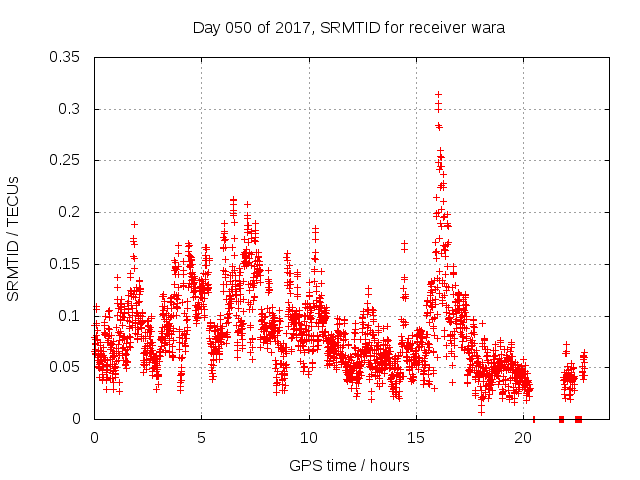 Day 050 of 2017, SRMTID for receiver wara

SRMTID / TECUs

0.35
0.3
0.25
0.2
0.15
0.1
0.05
0

0
5
10
15
20

GPS time / hours